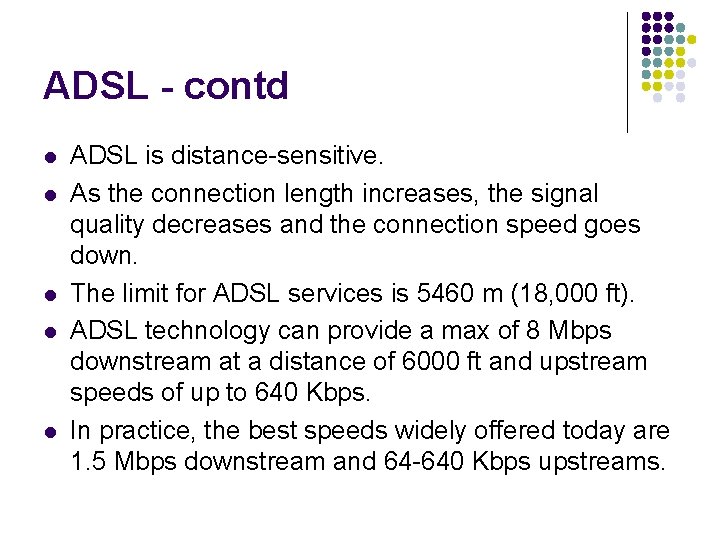 ADSL - contd

- ADSL is distance-sensitive.
- As the connection length increases, the signal quality decreases and the connection speed goes down.
- The limit for ADSL services is 5460 m (18,000 ft).
- ADSL technology can provide a max of 8 Mbps downstream at a distance of 6000 ft and upstream speeds of up to 640 Kbps.
- In practice, the best speeds widely offered today are 1.5 Mbps downstream and 64-640 Kbps upstreams.